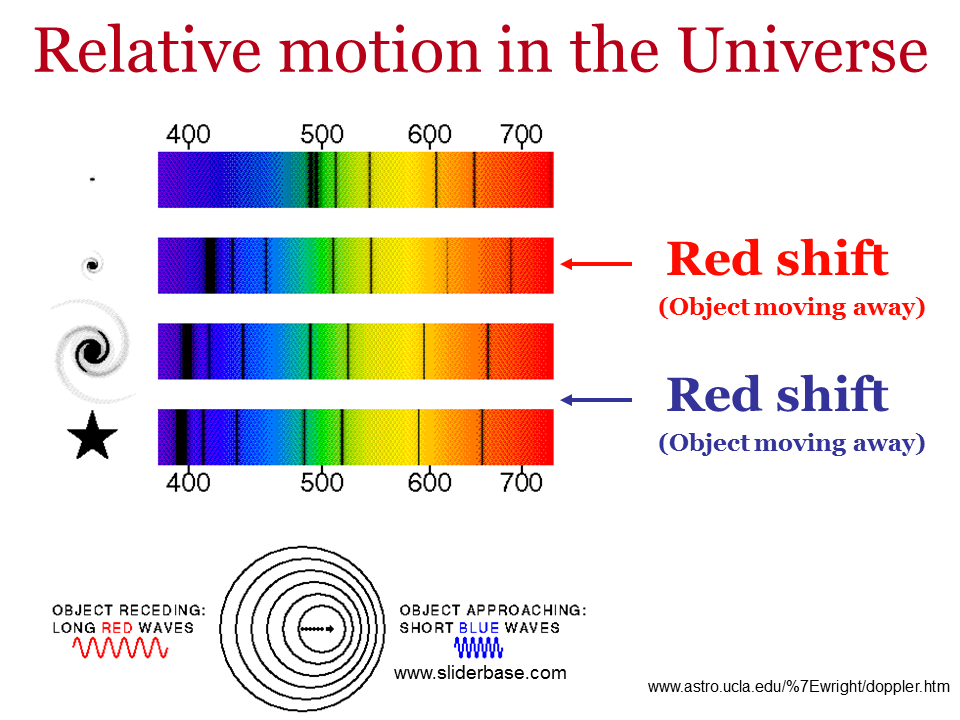 Relative motion in the Universe

400 500 600 700

Red shift
(Object moving away)

Red shift
(Object moving away)

400 500 600 700

OBJECT RECEDING:
LONG RED WAVES

OBJECT APPROACHING:
SHORT BLUE WAVES

www.sliderbase.com

www.astro.ucla.edu/%7Ewright/doppler.htm